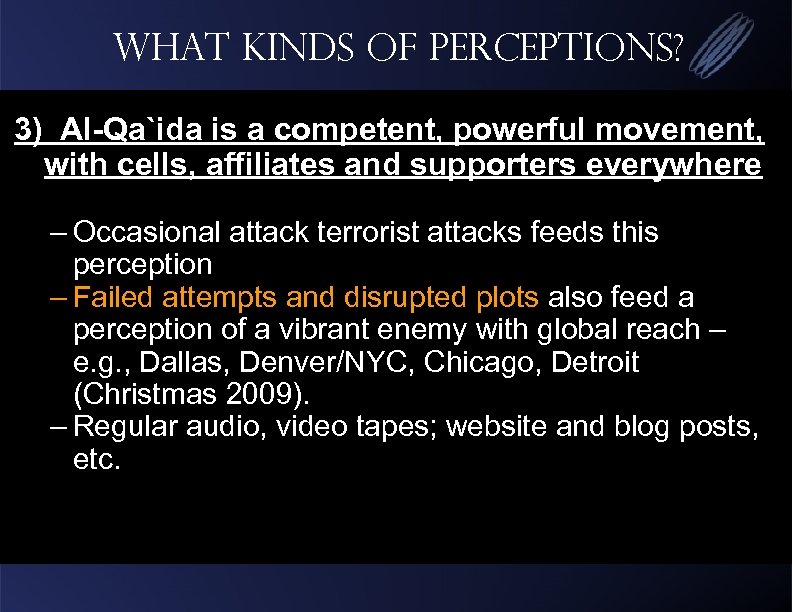 WHAT KINDS OF PERCEPTIONS?

3) Al-Qa`ida is a competent, powerful movement, with cells, affiliates and supporters everywhere

– Occasional attack terrorist attacks feeds this perception
– Failed attempts and disrupted plots also feed a perception of a vibrant enemy with global reach – e.g., Dallas, Denver/NYC, Chicago, Detroit (Christmas 2009).
– Regular audio, video tapes; website and blog posts, etc.